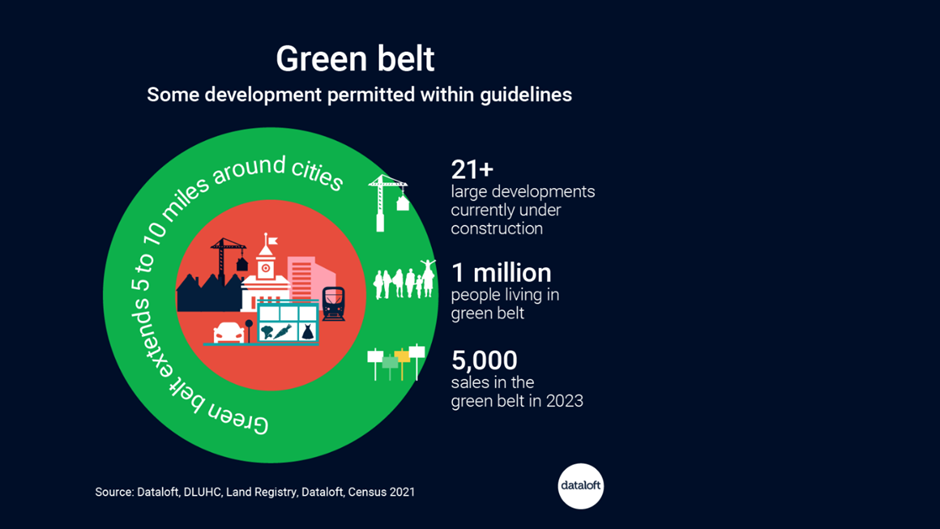 Green belt
Some development permitted within guidelines

Green belt extends 5 to 10 miles around cities

21+
large developments currently under construction

1 million
people living in green belt

5,000
sales in the green belt in 2023

Source: Dataloft, DLUHC, Land Registry, Dataloft, Census 2021

dataloft